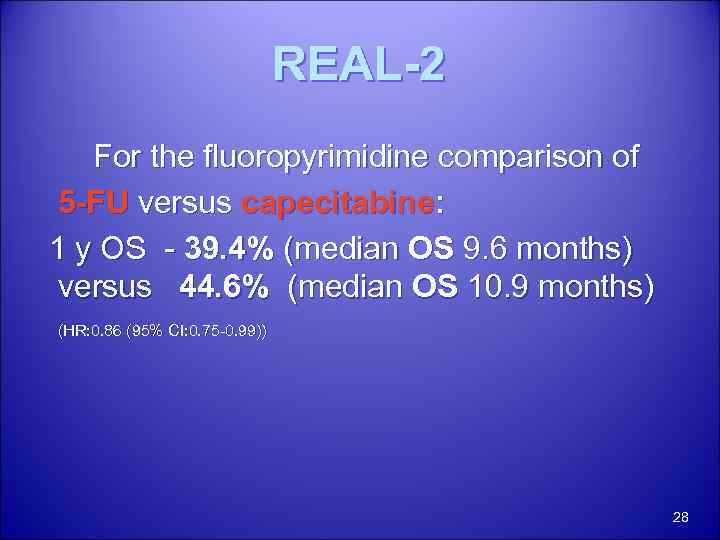 REAL-2

For the fluoropyrimidine comparison of 5-FU versus capecitabine:

1 y OS - 39.4% (median OS 9.6 months) versus 44.6% (median OS 10.9 months)

(HR:0.86 (95% CI:0.75-0.99))

28